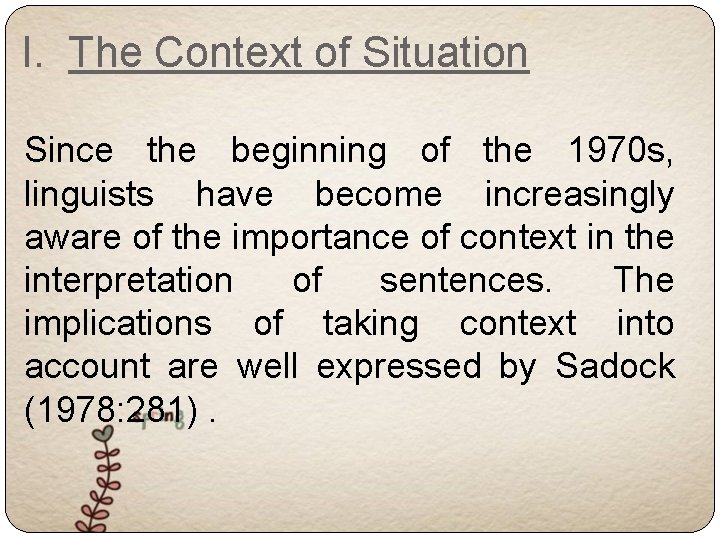 I. The Context of Situation

Since the beginning of the 1970s, linguists have become increasingly aware of the importance of context in the interpretation of sentences. The implications of taking context into account are well expressed by Sadock (1978:281) .